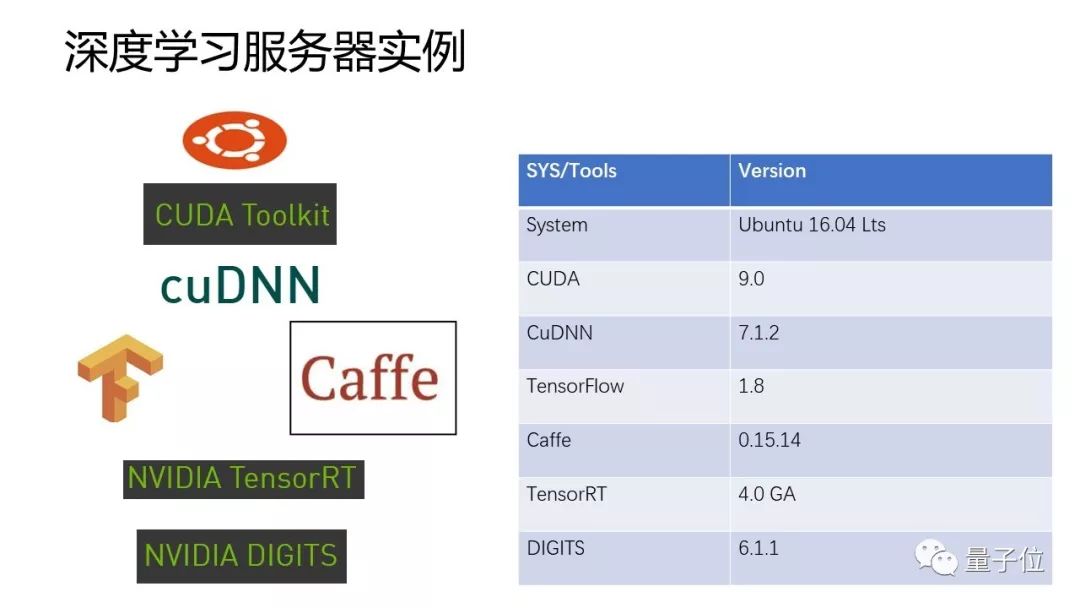 深度学习服务器实例

CUDA Toolkit

cuDNN

Caffe

NVIDIA TensorRT

NVIDIA DIGITS

| SYS/Tools | Version |
|---|---|
| System | Ubuntu 16.04 Lts |
| CUDA | 9.0 |
| CuDNN | 7.1.2 |
| TensorFlow | 1.8 |
| Caffe | 0.15.14 |
| TensorRT | 4.0 GA |
| DIGITS | 6.1.1 |

量子位